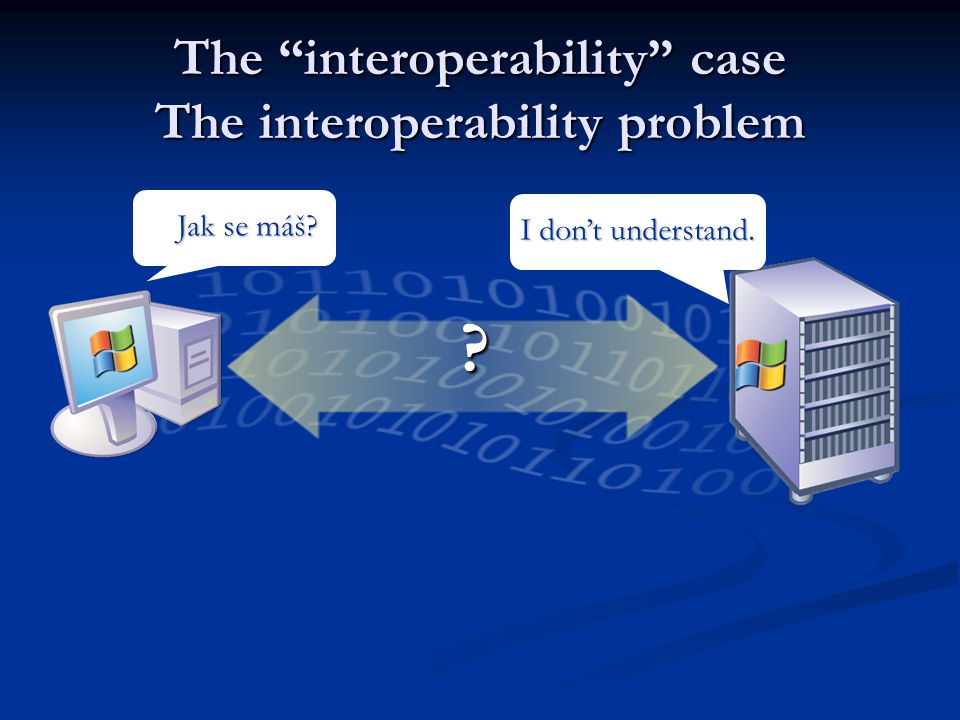 The “interoperability” case
The interoperability problem

Jak se máš?

I don’t understand.

?